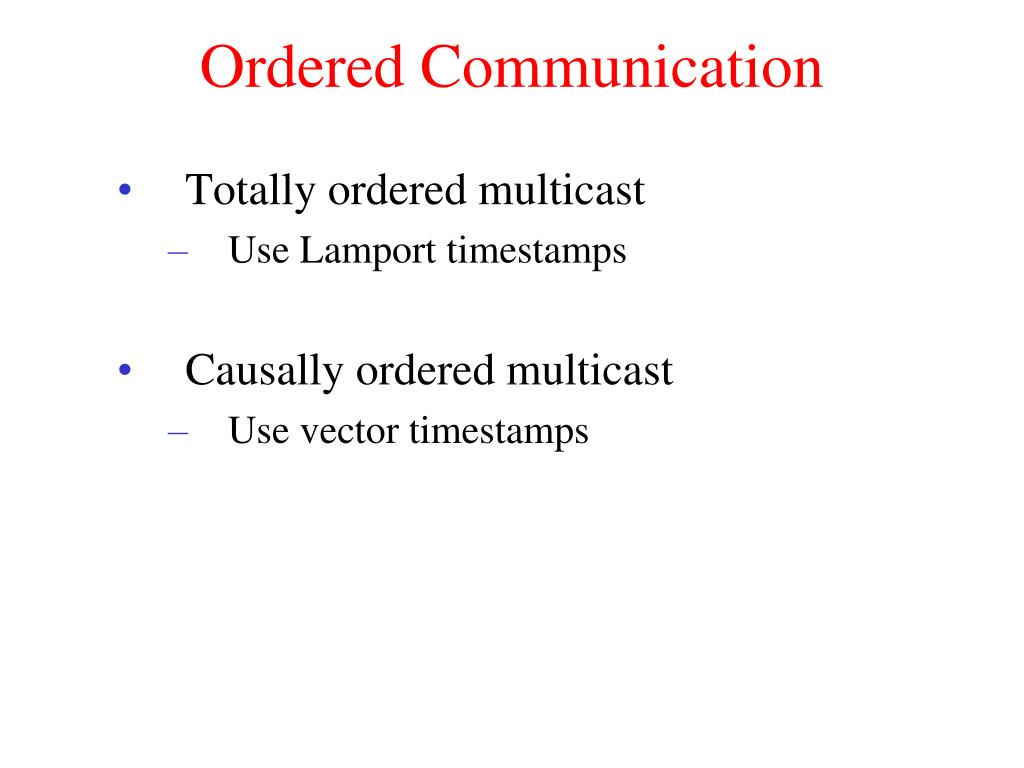 Ordered Communication

• Totally ordered multicast
– Use Lamport timestamps

• Causally ordered multicast
– Use vector timestamps